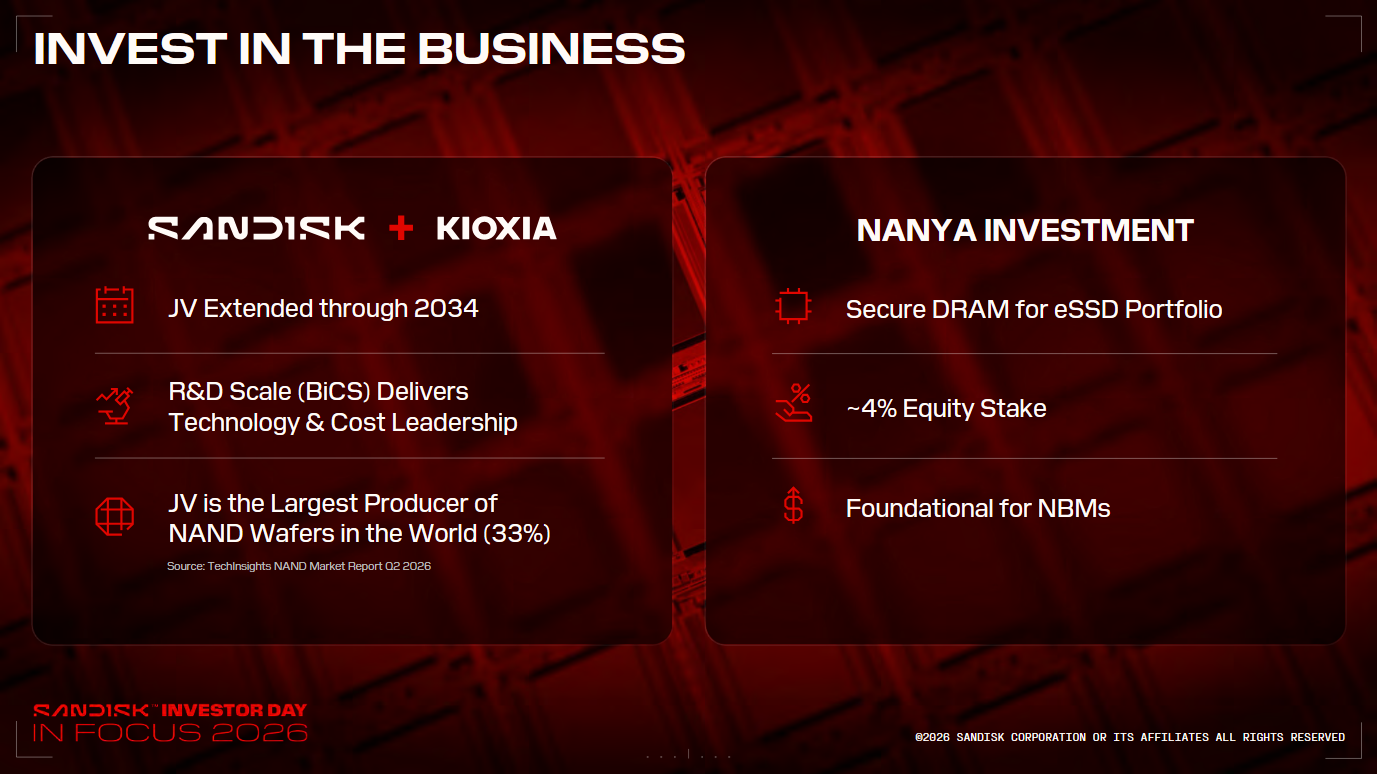 INVEST IN THE BUSINESS

SANDISK + KIOXIA

JV Extended through 2034

R&D Scale (BiCS) Delivers Technology & Cost Leadership

JV is the Largest Producer of NAND Wafers in the World (33%)

Source: TechInsights NAND Market Report Q2 2026

NANYA INVESTMENT

Secure DRAM for eSSD Portfolio

~4% Equity Stake

Foundational for NBMs

SANDISK™ INVESTOR DAY
IN FOCUS 2026

©2026 SANDISK CORPORATION OR ITS AFFILIATES ALL RIGHTS RESERVED